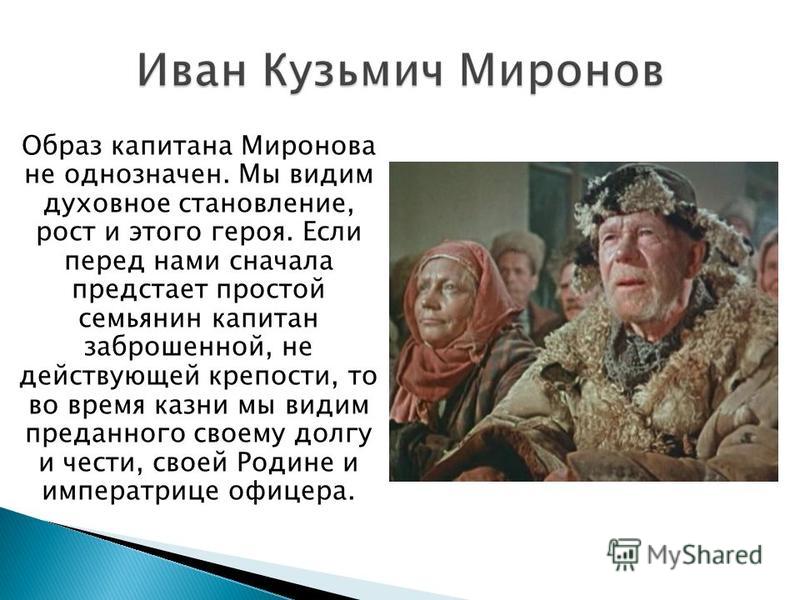 Иван Кузьмич Миронов

Образ капитана Миронова не однозначен. Мы видим духовное становление, рост и этого героя. Если перед нами сначала предстает простой семьянин капитан заброшенной, не действующей крепости, то во время казни мы видим преданного своему долгу и чести, своей Родине и императрице офицера.

MyShared